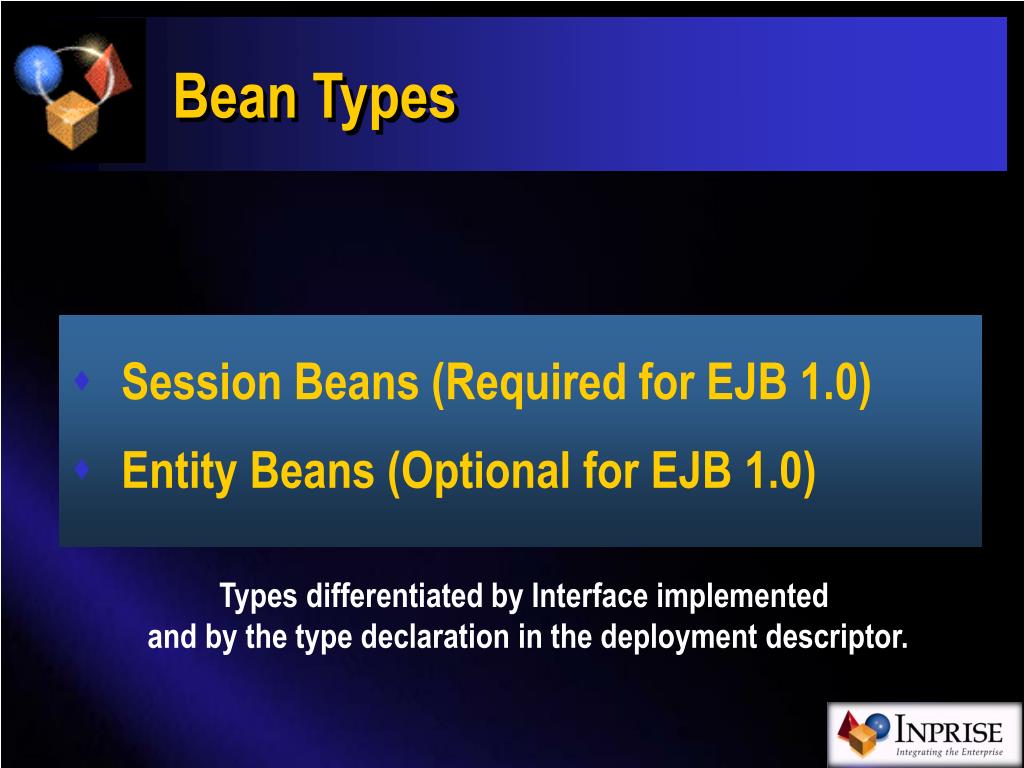 Bean Types

♦ Session Beans (Required for EJB 1.0)
♦ Entity Beans (Optional for EJB 1.0)

Types differentiated by Interface implemented and by the type declaration in the deployment descriptor.

INPRISE
Integrating the Enterprise